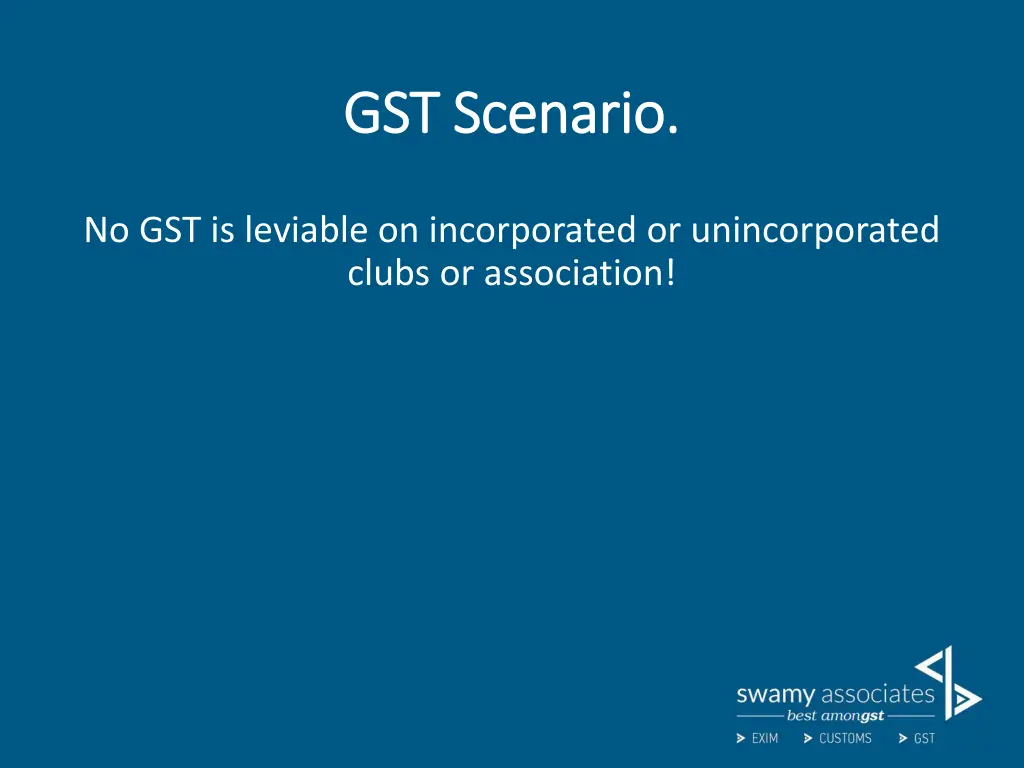 GST Scenario.

No GST is leviable on incorporated or unincorporated clubs or association!

swamy associates
best amongst
EXIM CUSTOMS GST